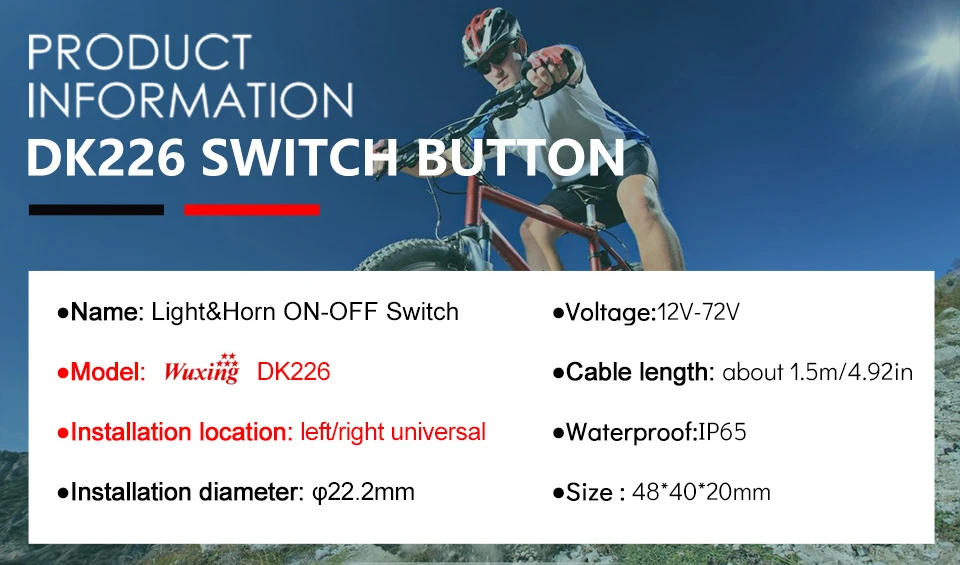 PRODUCT INFORMATION

DK226 SWITCH BUTTON

●Name: Light&Horn ON-OFF Switch

●Model: Wuxing DK226

●Installation location: left/right universal

●Installation diameter: φ22.2mm

●Voltage:12V-72V

●Cable length: about 1.5m/4.92in

●Waterproof:IP65

●Size : 48*40*20mm